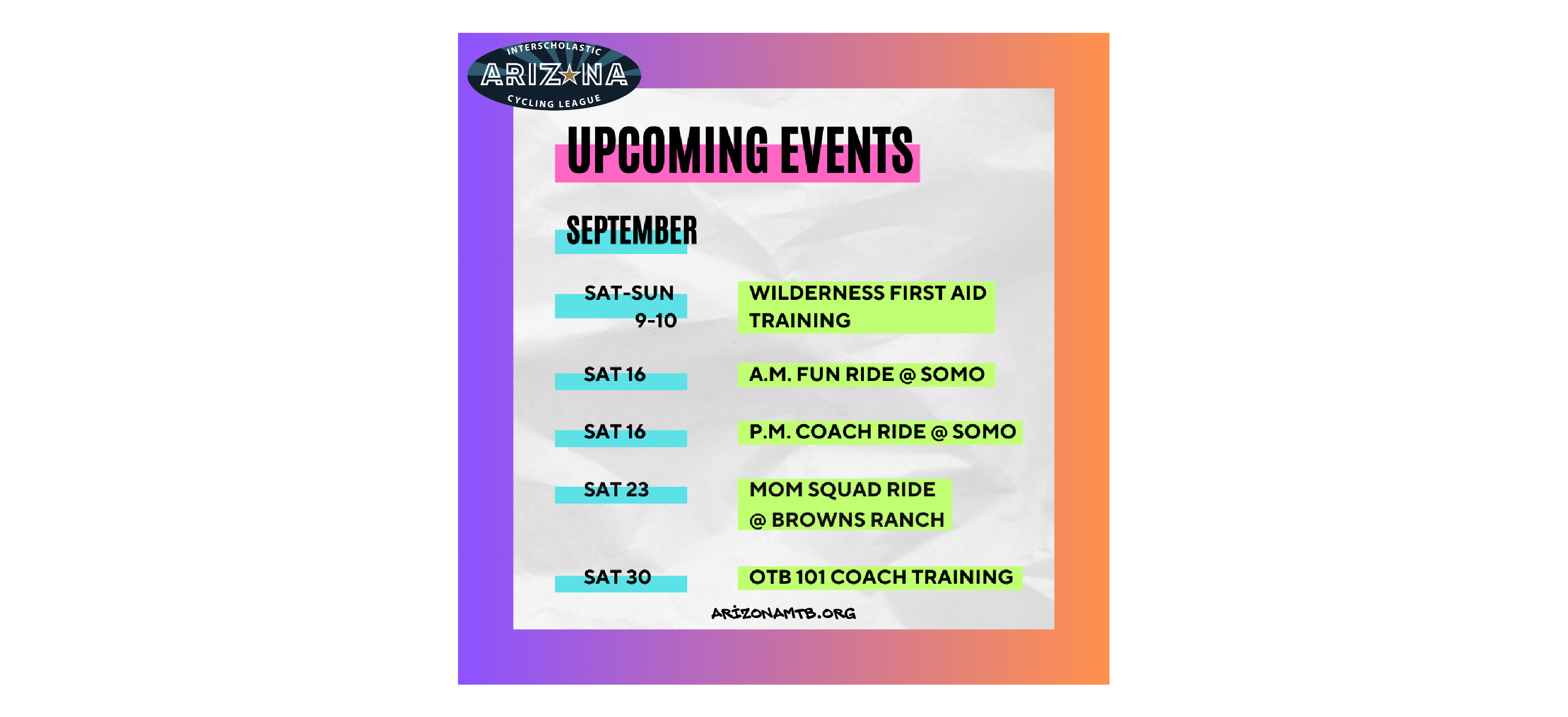 INTERSCHOLASTIC
ARIZONA
CYCLING LEAGUE

UPCOMING EVENTS

SEPTEMBER

SAT-SUN 9-10 WILDERNESS FIRST AID TRAINING

SAT 16 A.M. FUN RIDE @ SOMO

SAT 16 P.M. COACH RIDE @ SOMO

SAT 23 MOM SQUAD RIDE @ BROWNS RANCH

SAT 30 OTB 101 COACH TRAINING

ARIZONAMTB.ORG